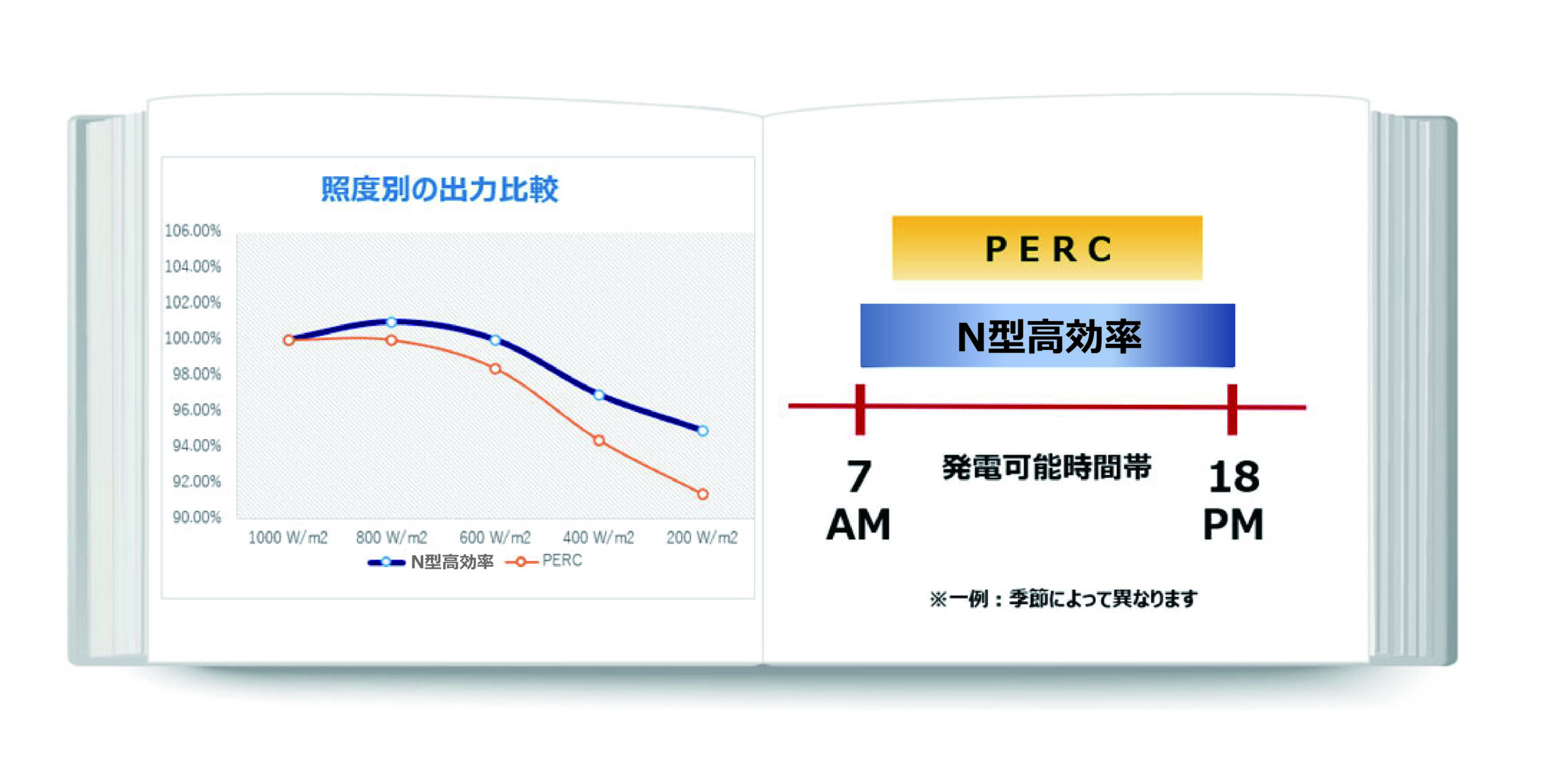 照度別の出力比較

106.00%
104.00%
102.00%
100.00%
98.00%
96.00%
94.00%
92.00%
90.00%

1000 W/m2 800 W/m2 600 W/m2 400 W/m2 200 W/m2

N型高効率 PERC

PERC

N型高効率

7
AM

発電可能時間帯

18
PM

※一例：季節によって異なります